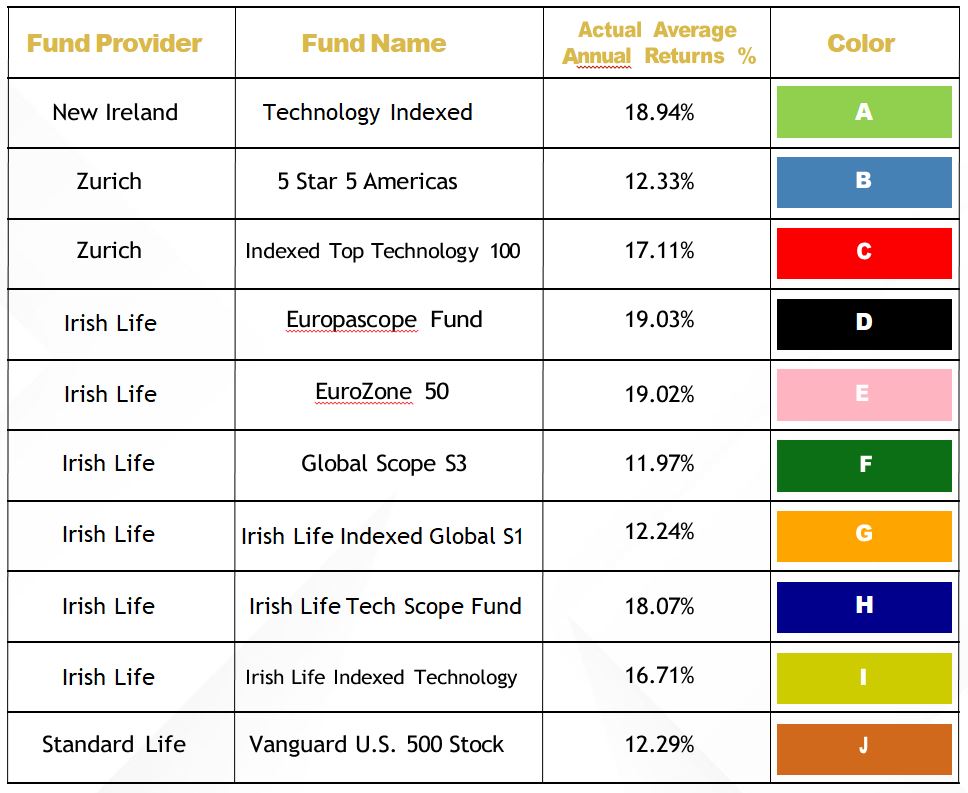 | Fund Provider | Fund Name | Actual Average Annual Returns % | Color |
|---|---|---|---|
| New Ireland | Technology Indexed | 18.94% | A |
| Zurich | 5 Star 5 Americas | 12.33% | B |
| Zurich | Indexed Top Technology 100 | 17.11% | C |
| Irish Life | Europascope Fund | 19.03% | D |
| Irish Life | EuroZone 50 | 19.02% | E |
| Irish Life | Global Scope S3 | 11.97% | F |
| Irish Life | Irish Life Indexed Global S1 | 12.24% | G |
| Irish Life | Irish Life Tech Scope Fund | 18.07% | H |
| Irish Life | Irish Life Indexed Technology | 16.71% | I |
| Standard Life | Vanguard U.S. 500 Stock | 12.29% | J |